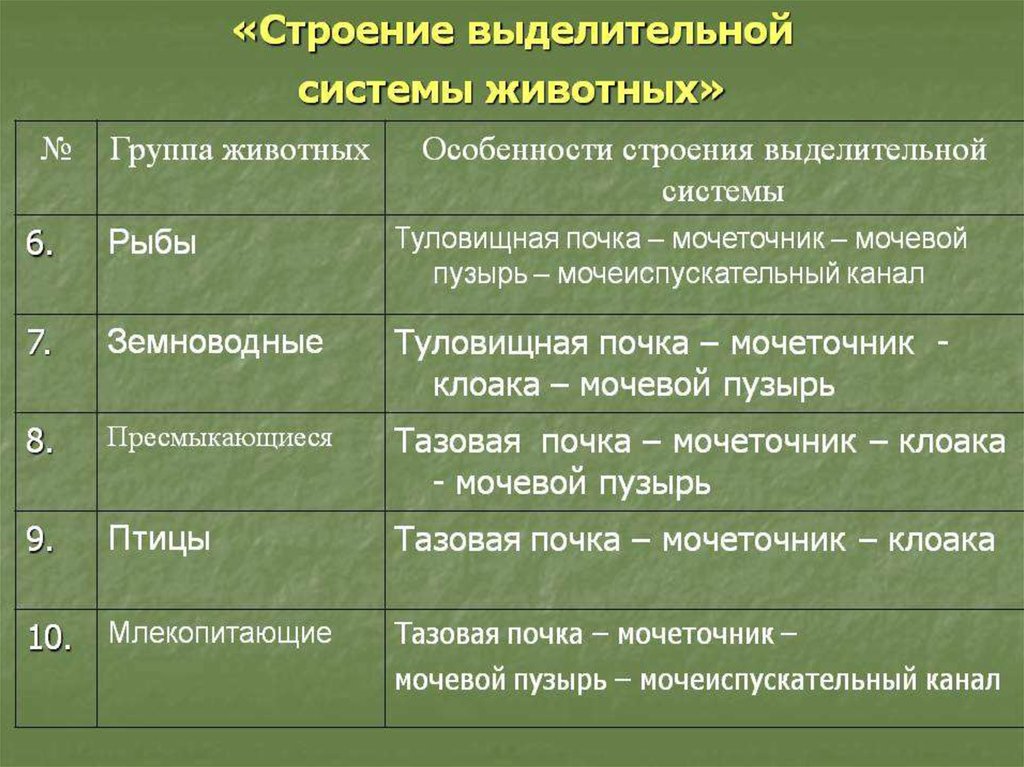 «Строение выделительной системы животных»

| № | Группа животных | Особенности строения выделительной системы |
|---|---|---|
| 6. | Рыбы | Туловищная почка – мочеточник – мочевой пузырь – мочеиспускательный канал |
| 7. | Земноводные | Туловищная почка – мочеточник - клоака – мочевой пузырь |
| 8. | Пресмыкающиеся | Тазовая почка – мочеточник – клоака - мочевой пузырь |
| 9. | Птицы | Тазовая почка – мочеточник – клоака |
| 10. | Млекопитающие | Тазовая почка – мочеточник – мочевой пузырь – мочеиспускательный канал |